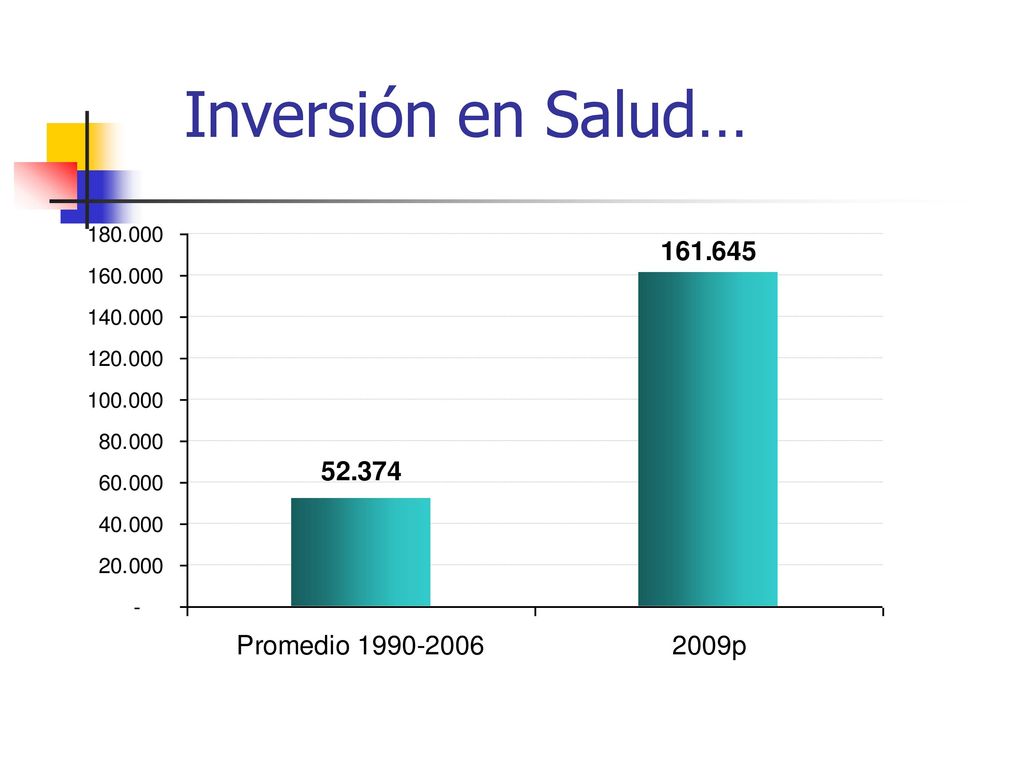 Inversión en Salud…

180.000
160.000
140.000
120.000
100.000
80.000
60.000
40.000
20.000
-

52.374
161.645

Promedio 1990-2006
2009p